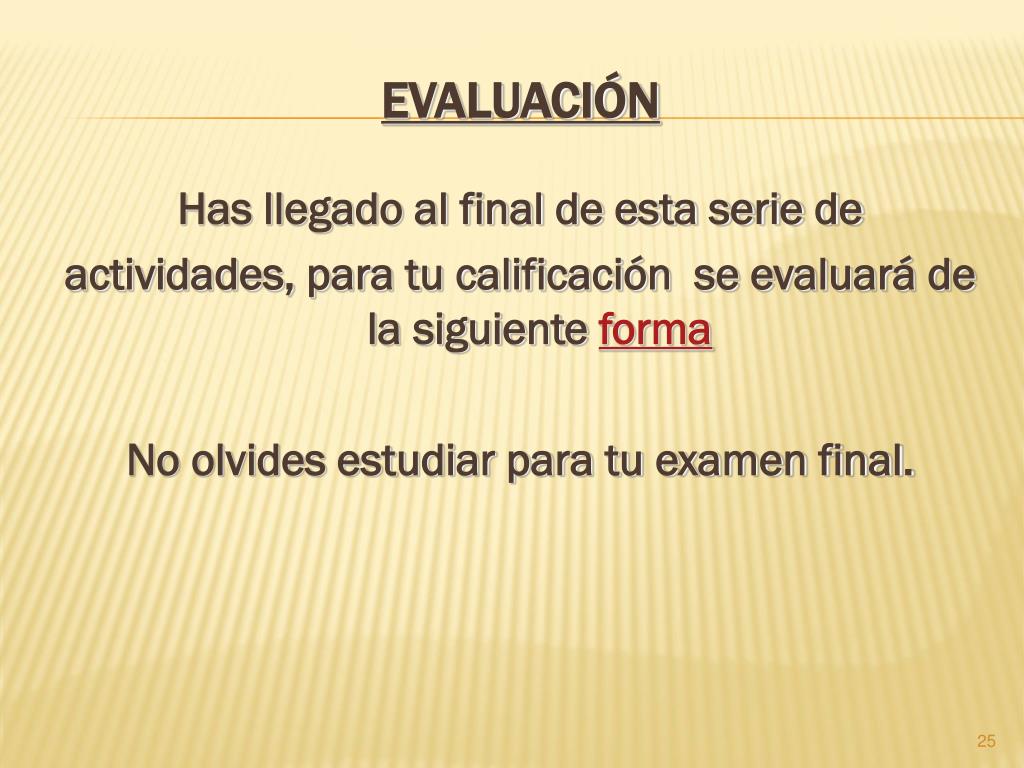 EVALUACIÓN

Has llegado al final de esta serie de actividades, para tu calificación se evaluará de la siguiente forma

No olvides estudiar para tu examen final.

25